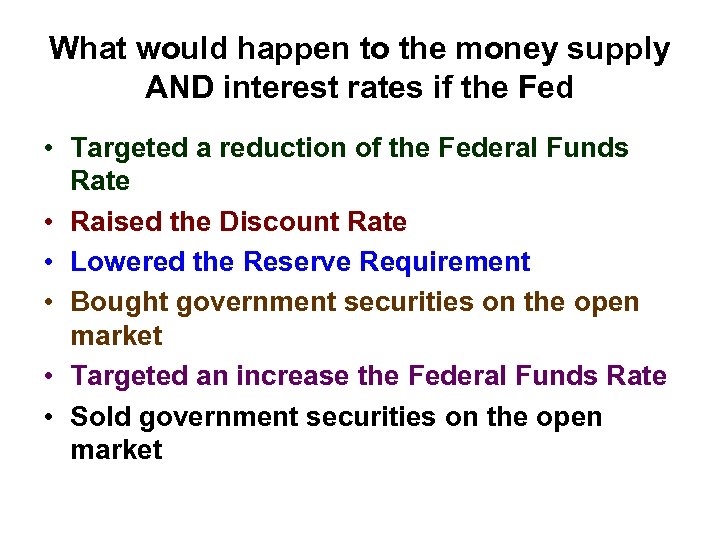 What would happen to the money supply AND interest rates if the Fed

• Targeted a reduction of the Federal Funds Rate
• Raised the Discount Rate
• Lowered the Reserve Requirement
• Bought government securities on the open market
• Targeted an increase the Federal Funds Rate
• Sold government securities on the open market